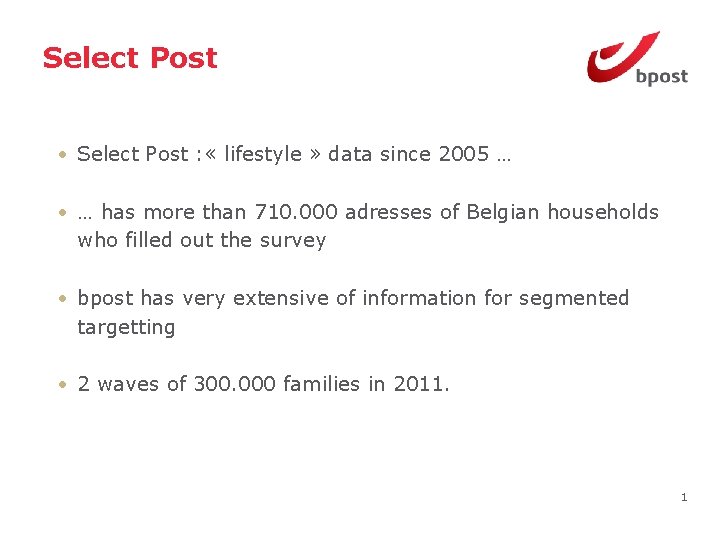 Select Post

bpost

• Select Post :« lifestyle » data since 2005 …

• … has more than 710.000 adresses of Belgian households who filled out the survey

• bpost has very extensive of information for segmented targetting

• 2 waves of 300.000 families in 2011.

1